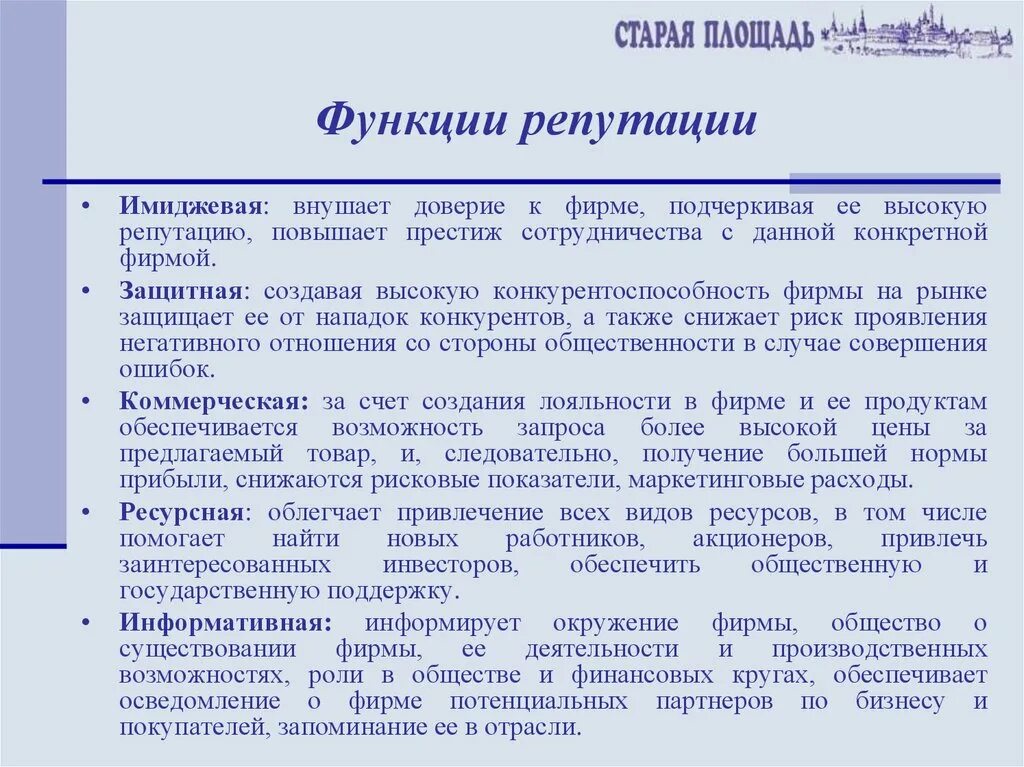 СТАРАЯ ПЛОЩАДЬ

Функции репутации

• Имиджевая: внушает доверие к фирме, подчеркивая ее высокую репутацию, повышает престиж сотрудничества с данной конкретной фирмой.

• Защитная: создавая высокую конкурентоспособность фирмы на рынке защищает ее от нападок конкурентов, а также снижает риск проявления негативного отношения со стороны общественности в случае совершения ошибок.

• Коммерческая: за счет создания лояльности в фирме и ее продуктам обеспечивается возможность запроса более высокой цены за предлагаемый товар, и, следовательно, получение большей нормы прибыли, снижаются рисковые показатели, маркетинговые расходы.

• Ресурсная: облегчает привлечение всех видов ресурсов, в том числе помогает найти новых работников, акционеров, привлечь заинтересованных инвесторов, обеспечить общественную и государственную поддержку.

• Информативная: информирует окружение фирмы, общество о существовании фирмы, ее деятельности и производственных возможностях, роли в обществе и финансовых кругах, обеспечивает осведомление о фирме потенциальных партнеров по бизнесу и покупателей, запоминание ее в отрасли.